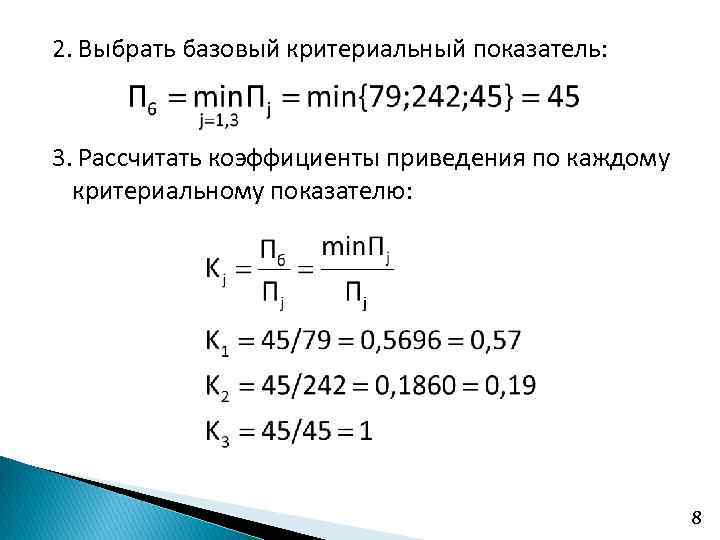 2. Выбрать базовый критериальный показатель:

$П_б = \min_{j=1,3} П_j = \min\{79;242;45\} = 45$

3. Рассчитать коэффициенты приведения по каждому критериальному показателю:

$К_j = \frac{П_б}{П_j} = \frac{\min П_j}{П_j}$

$К_1 = 45/79 = 0,5696 = 0,57$

$К_2 = 45/242 = 0,1860 = 0,19$

$К_3 = 45/45 = 1$

8